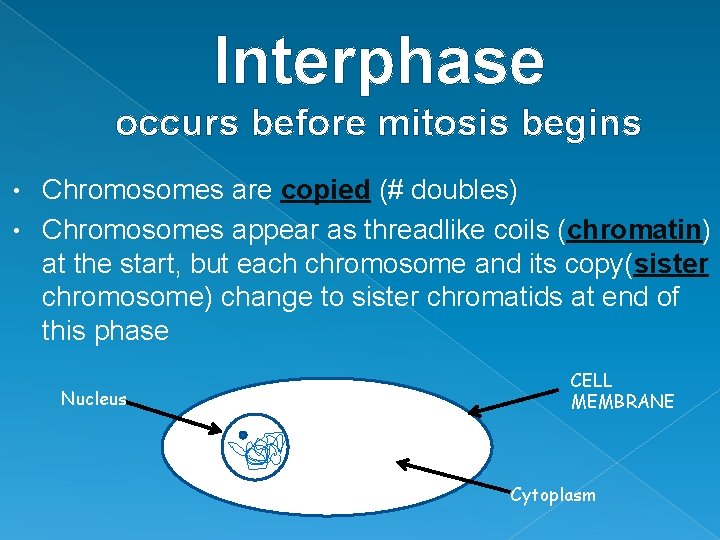 Interphase

occurs before mitosis begins

• Chromosomes are copied (# doubles)
• Chromosomes appear as threadlike coils (chromatin) at the start, but each chromosome and its copy(sister chromosome) change to sister chromatids at end of this phase

Nucleus

CELL
MEMBRANE

Cytoplasm